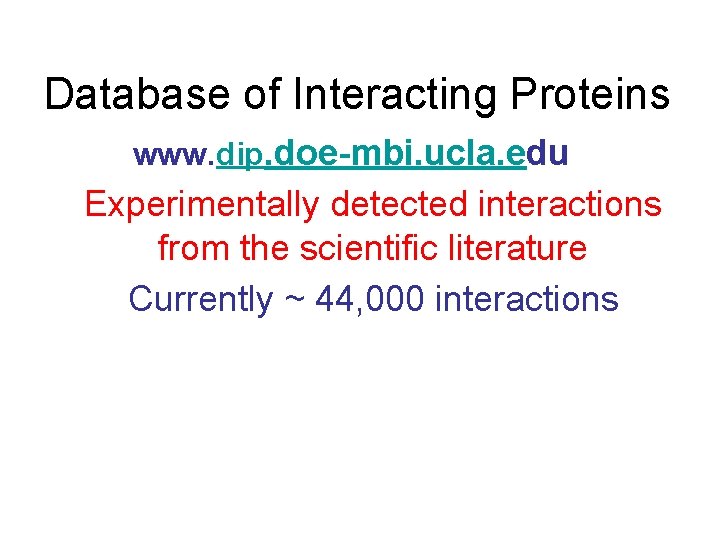 Database of Interacting Proteins

www.dip.doe-mbi.ucla.edu

Experimentally detected interactions from the scientific literature

Currently ~ 44,000 interactions